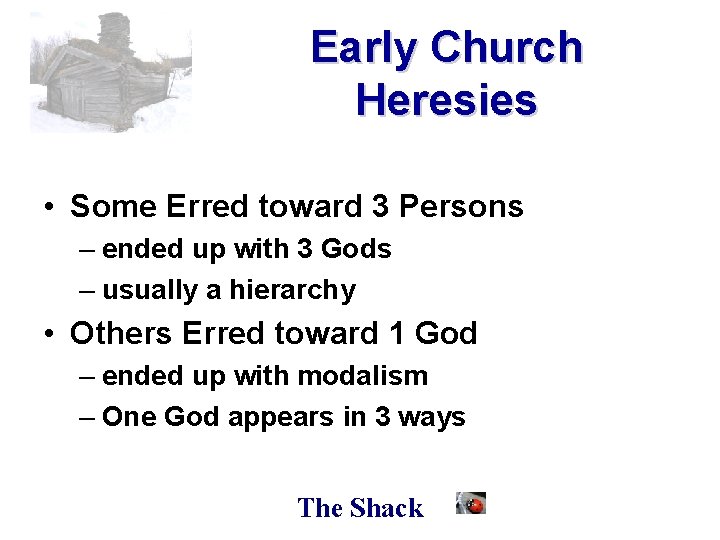 Early Church Heresies

• Some Erred toward 3 Persons
– ended up with 3 Gods
– usually a hierarchy
• Others Erred toward 1 God
– ended up with modalism
– One God appears in 3 ways

The Shack